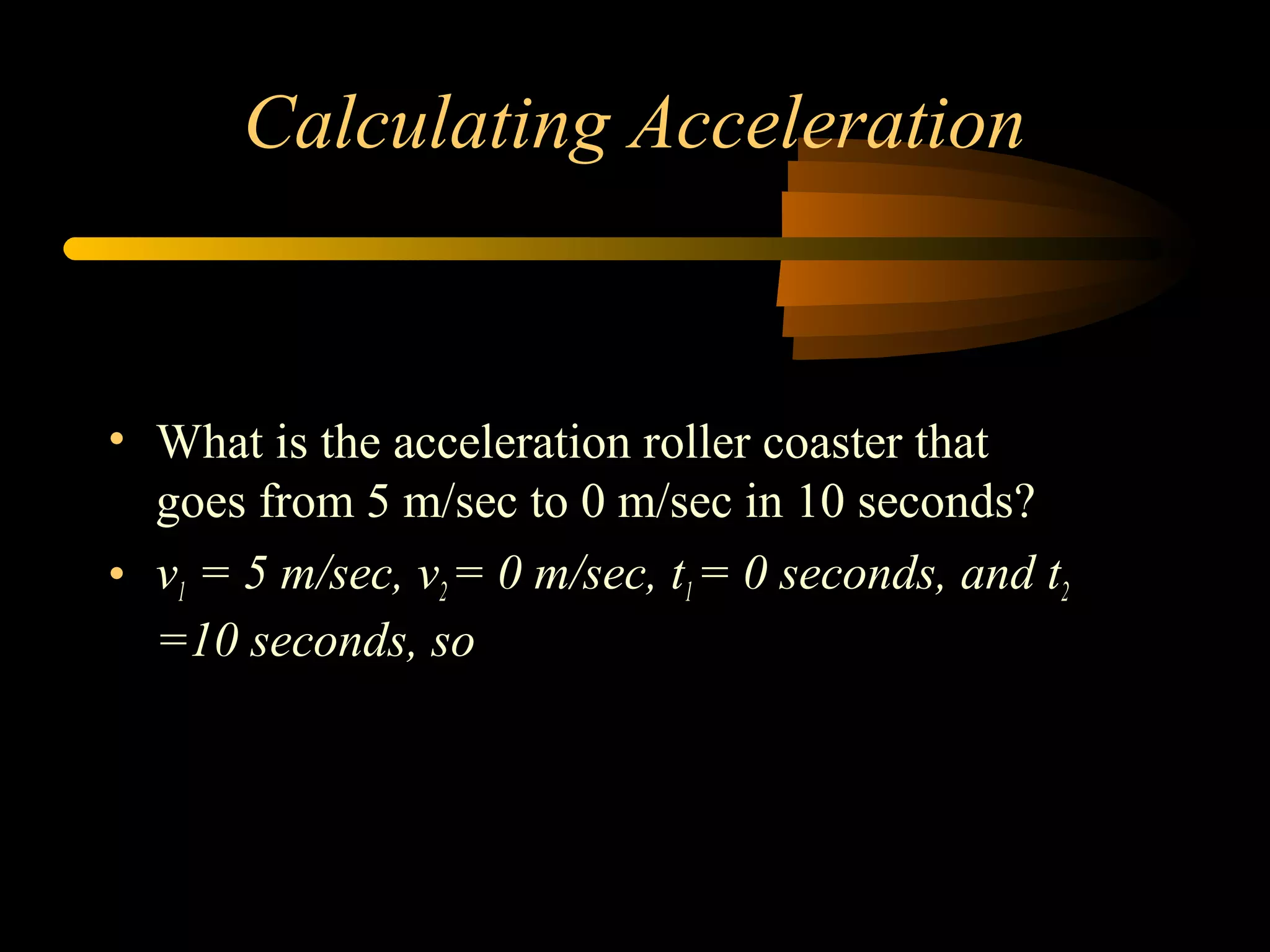 Calculating Acceleration

• What is the acceleration roller coaster that goes from 5 m/sec to 0 m/sec in 10 seconds?

• $v_1$ = 5 m/sec, $v_2$= 0 m/sec, $t_1$= 0 seconds, and $t_2$ =10 seconds, so